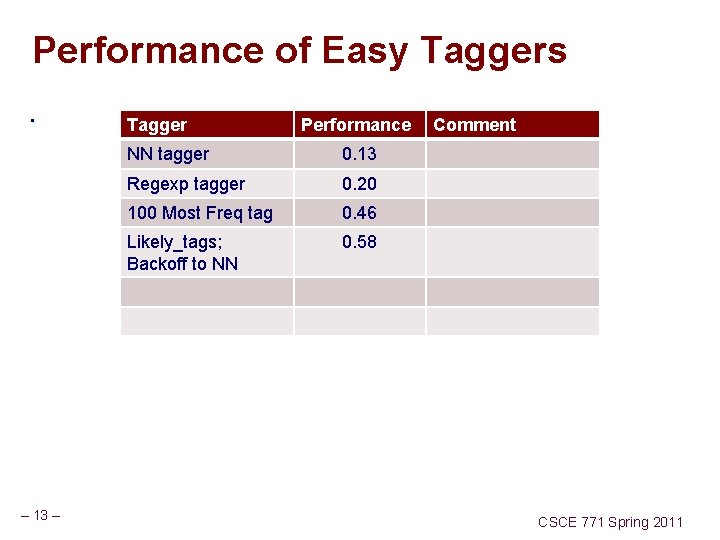 Performance of Easy Taggers

.

| Tagger | Performance | Comment |
|---|---|---|
| NN tagger | 0.13 | |
| Regexp tagger | 0.20 | |
| 100 Most Freq tag | 0.46 | |
| Likely_tags; Backoff to NN | 0.58 | |
| | | |
| | | |

– 13 –

CSCE 771 Spring 2011